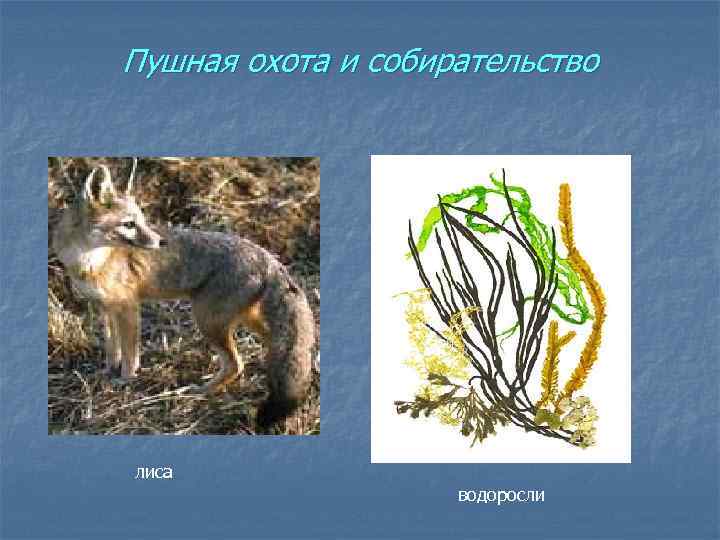 Пушная охота и собирательство

лиса

водоросли